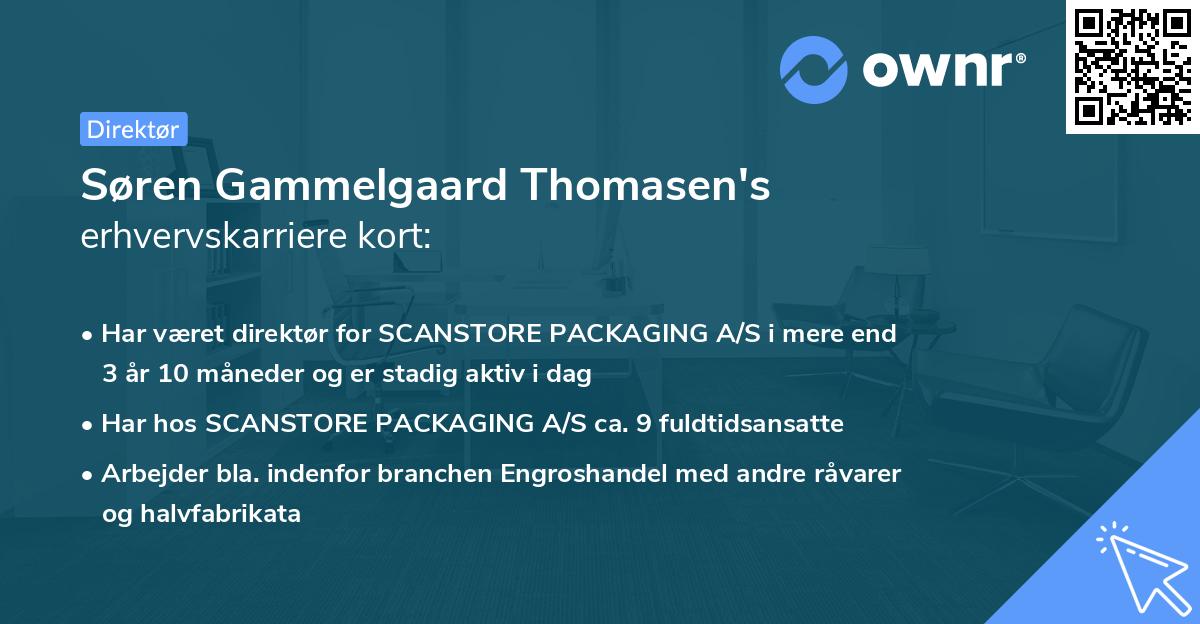 ownr®

Direktør

Søren Gammelgaard Thomasen's
erhvervskarriere kort:

• Har været direktør for SCANSTORE PACKAGING A/S i mere end 3 år 10 måneder og er stadig aktiv i dag
• Har hos SCANSTORE PACKAGING A/S ca. 9 fuldtidsansatte
• Arbejder bla. indenfor branchen Engroshandel med andre råvarer og halvfabrikata